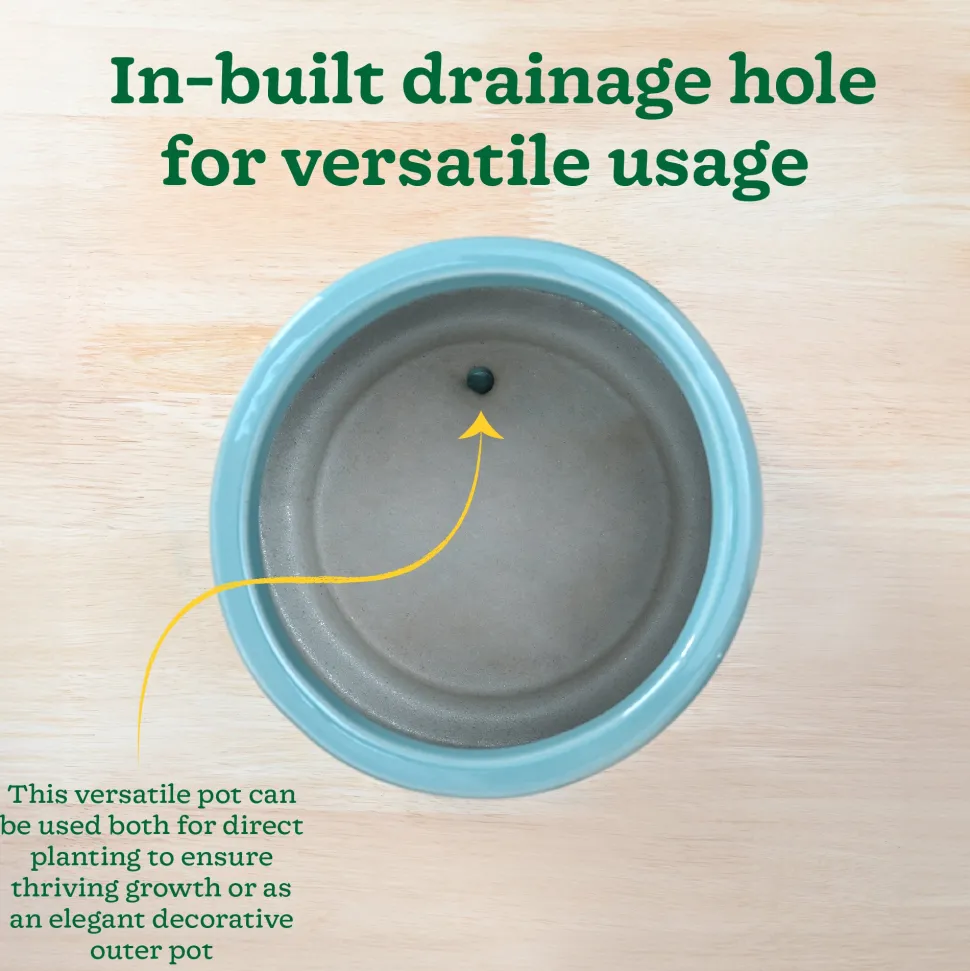 In-built drainage hole for versatile usage

This versatile pot can be used both for direct planting to ensure thriving growth or as an elegant decorative outer pot